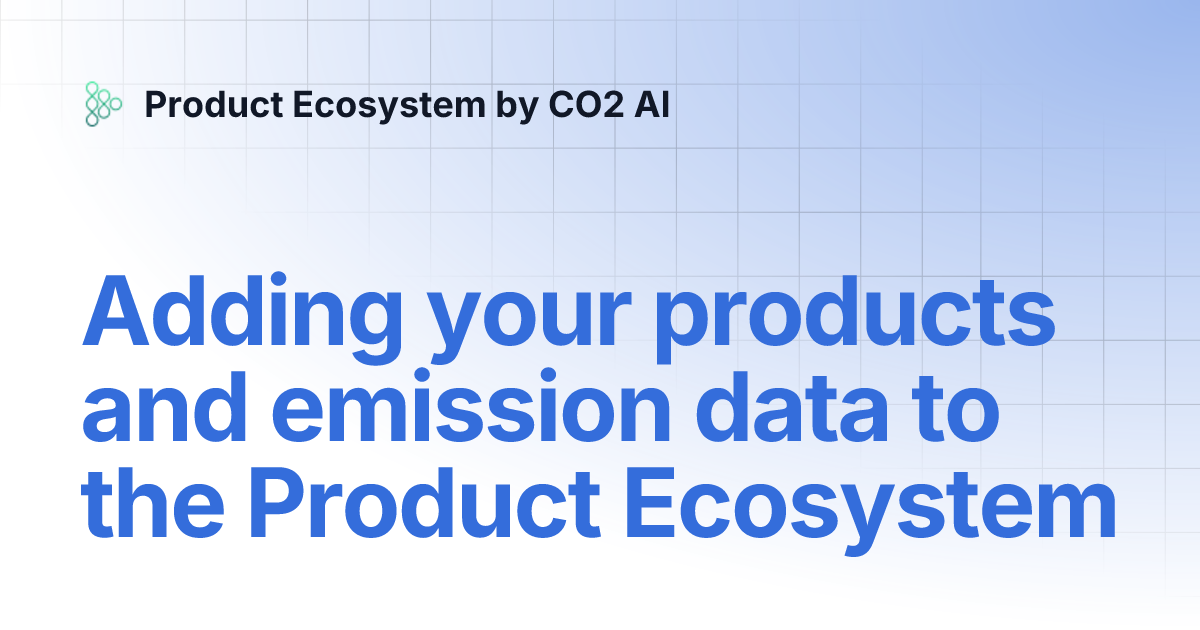 Product Ecosystem by CO2 AI

Adding your products and emission data to the Product Ecosystem